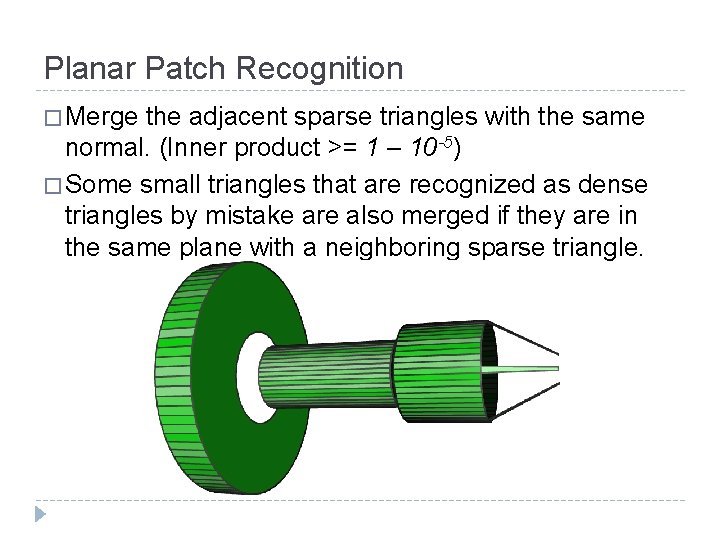 Planar Patch Recognition

□ Merge the adjacent sparse triangles with the same normal. (Inner product >= $1 - 10^{-5}$)

□ Some small triangles that are recognized as dense triangles by mistake are also merged if they are in the same plane with a neighboring sparse triangle.